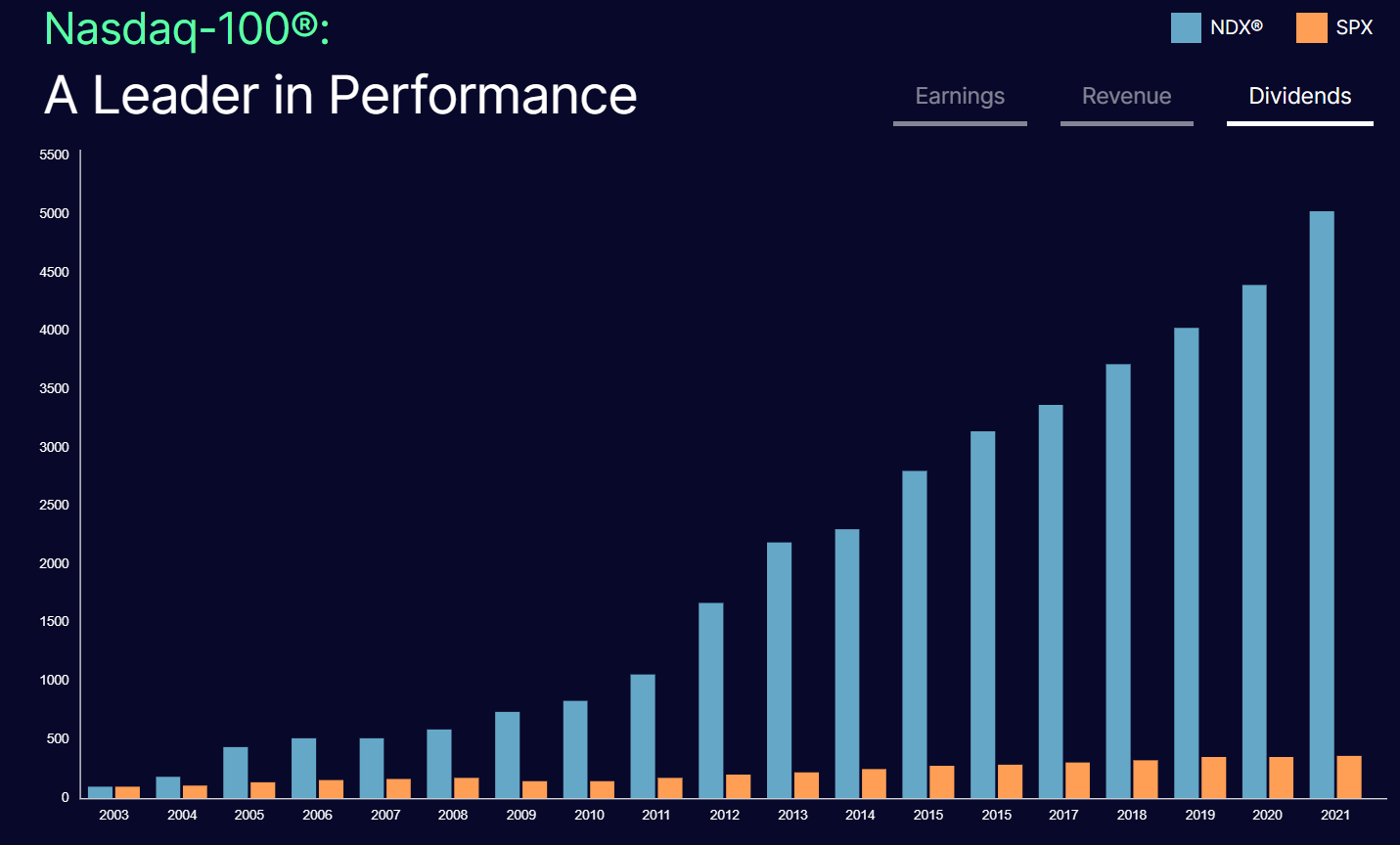 Nasdaq-100®:
A Leader in Performance

NDX® SPX

Earnings Revenue Dividends

5500
5000
4500
4000
3500
3000
2500
2000
1500
1000
500
0

2003 2004 2005 2006 2007 2008 2009 2010 2011 2012 2013 2014 2015 2015 2017 2018 2019 2020 2021